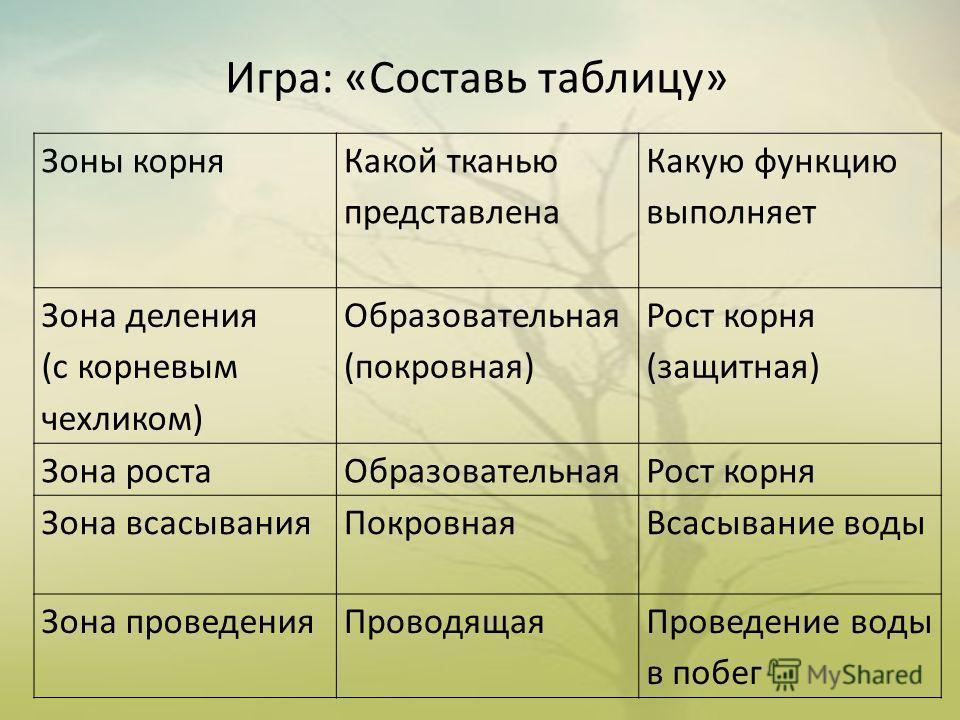 Игра: «Составь таблицу»

| Зоны корня | Какой тканью представлена | Какую функцию выполняет |
|---|---|---|
| Зона деления (с корневым чехликом) | Образовательная (покровная) | Рост корня (защитная) |
| Зона роста | Образовательная | Рост корня |
| Зона всасывания | Покровная | Всасывание воды |
| Зона проведения | Проводящая | Проведение воды в побег |

MyShared